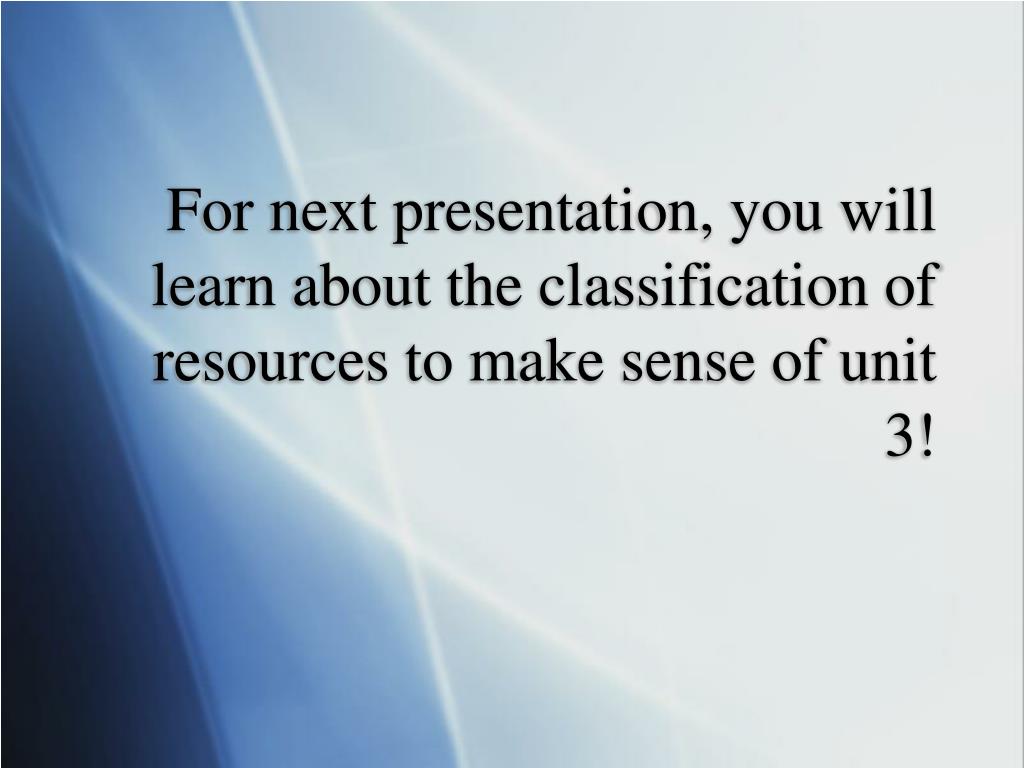 For next presentation, you will learn about the classification of resources to make sense of unit 3!